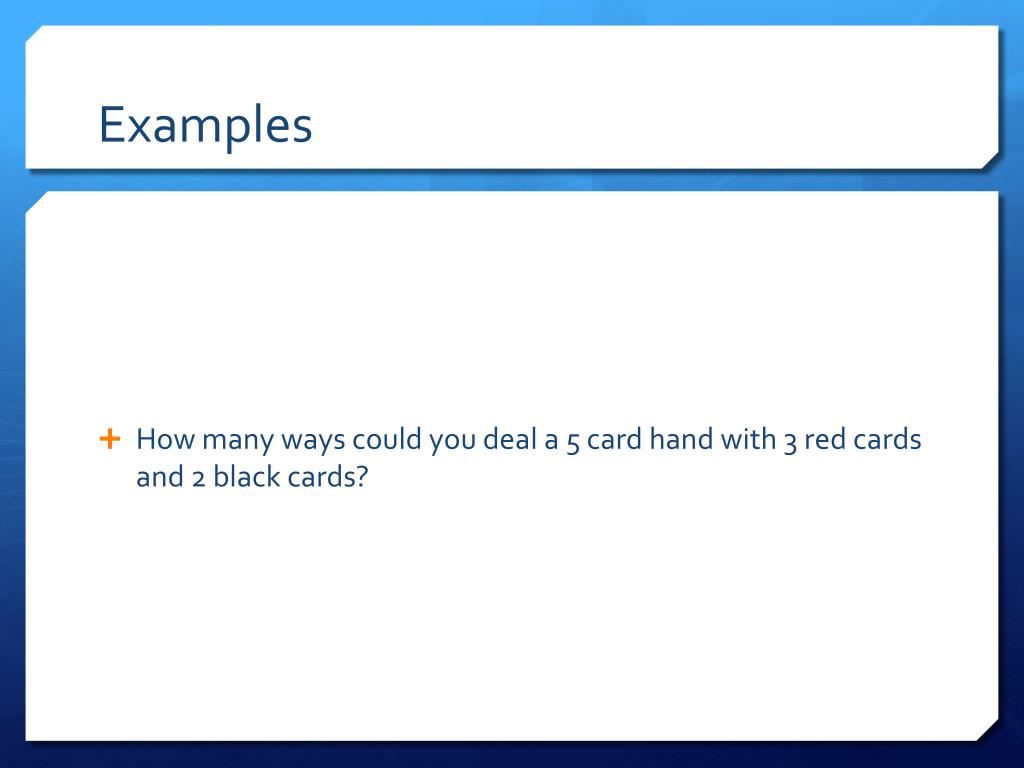 Examples

+ How many ways could you deal a 5 card hand with 3 red cards and 2 black cards?